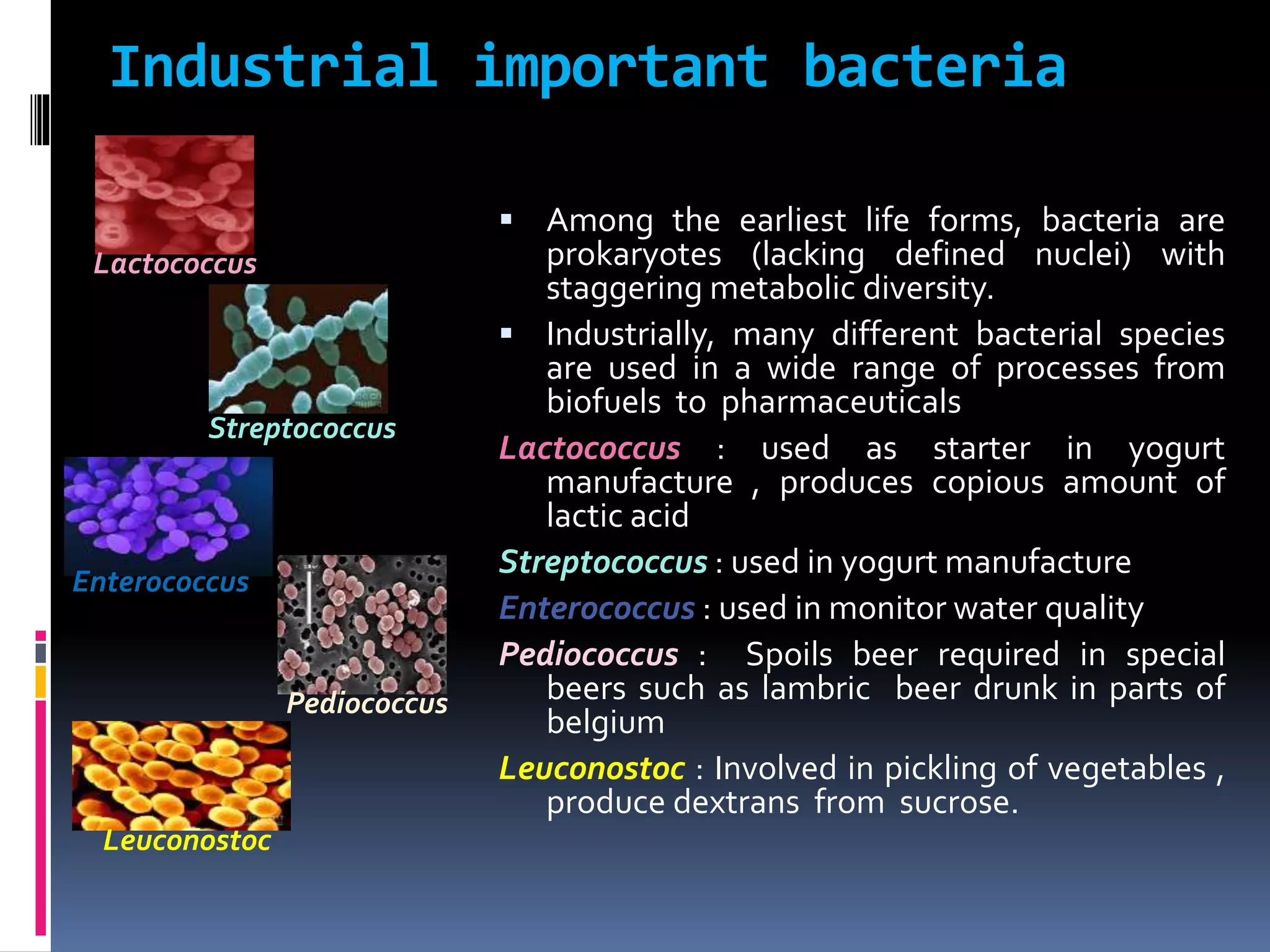 Industrial important bacteria

Lactococcus

Streptococcus

Enterococcus

Pediococcus

Leuconostoc

▪ Among the earliest life forms, bacteria are prokaryotes (lacking defined nuclei) with staggering metabolic diversity.

▪ Industrially, many different bacterial species are used in a wide range of processes from biofuels to pharmaceuticals

Lactococcus : used as starter in yogurt manufacture , produces copious amount of lactic acid

Streptococcus : used in yogurt manufacture

Enterococcus : used in monitor water quality

Pediococcus : Spoils beer required in special beers such as lambric beer drunk in parts of belgium

Leuconostoc : Involved in pickling of vegetables , produce dextrans from sucrose.